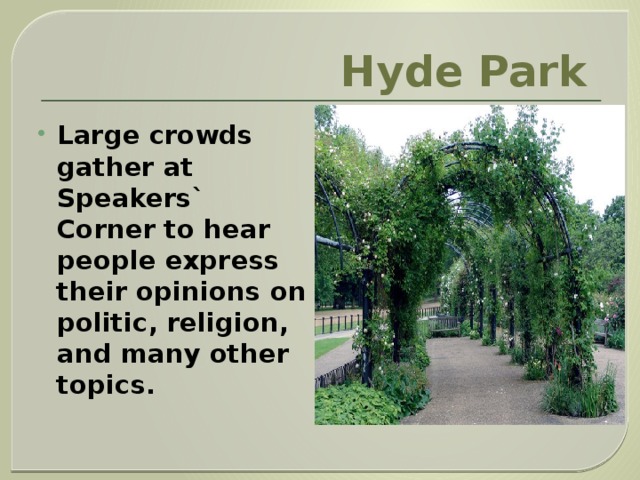 Hyde Park

• Large crowds gather at Speakers` Corner to hear people express their opinions on politic, religion, and many other topics.